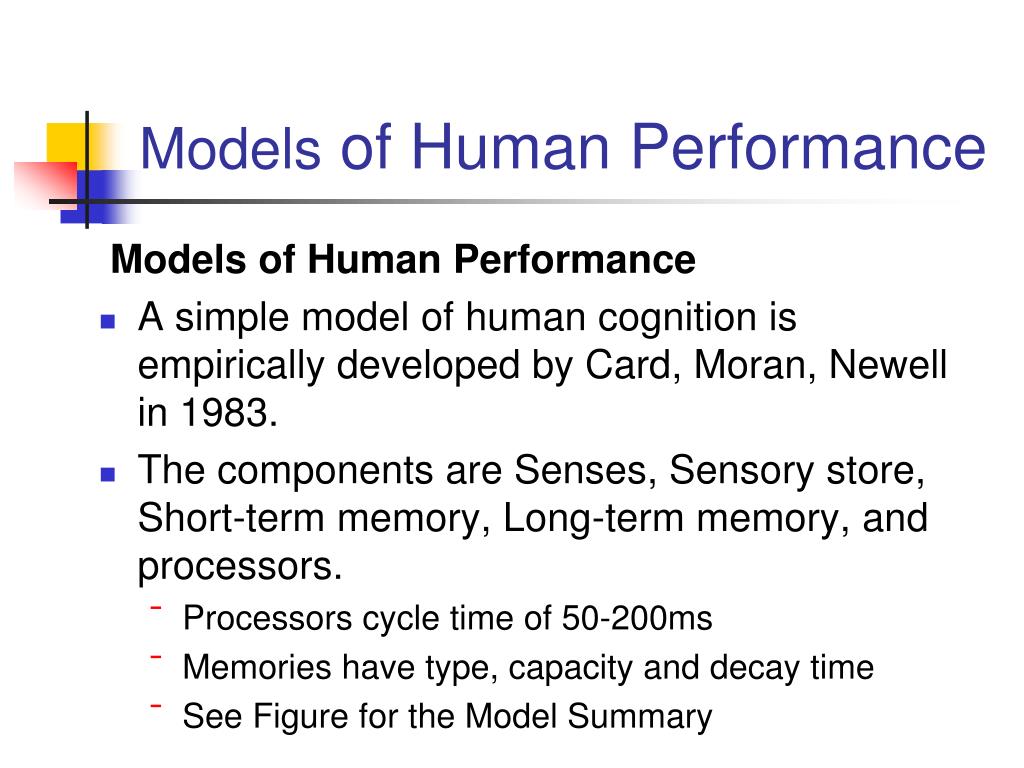 Models of Human Performance

Models of Human Performance

- A simple model of human cognition is empirically developed by Card, Moran, Newell in 1983.
- The components are Senses, Sensory store, Short-term memory, Long-term memory, and processors.
  - Processors cycle time of 50-200ms
  - Memories have type, capacity and decay time
  - See Figure for the Model Summary